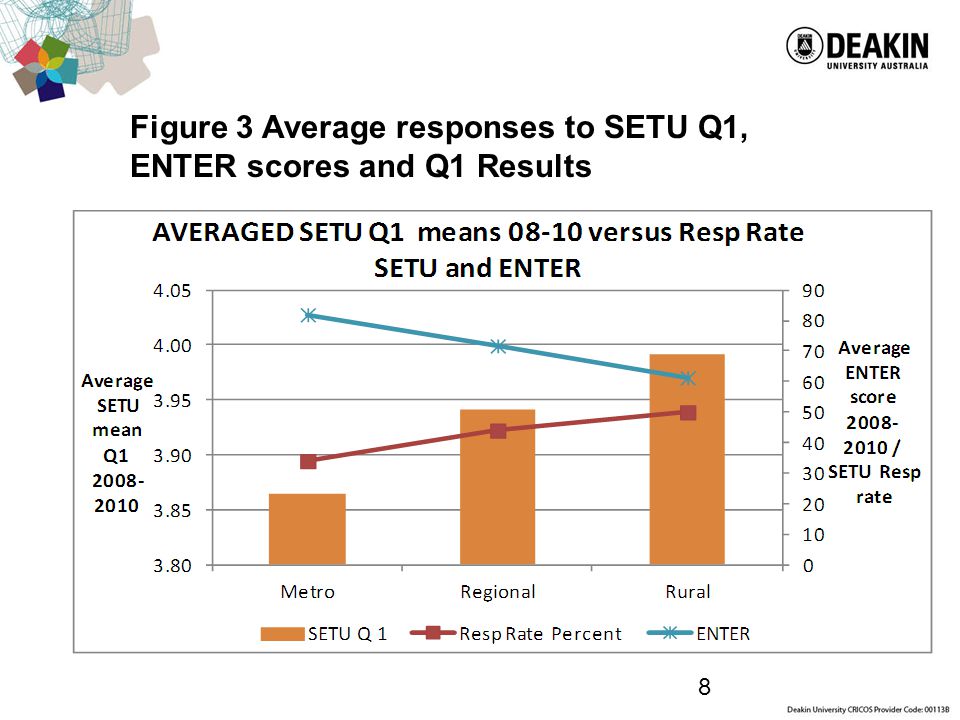 DEAKIN
UNIVERSITY AUSTRALIA

Figure 3 Average responses to SETU Q1, ENTER scores and Q1 Results

AVERAGED SETU Q1 means 08-10 versus Resp Rate SETU and ENTER

Average SETU mean Q1 2008-2010

4.05
4.00
3.95
3.90
3.85
3.80

90
80
70
60
50
40
30
20
10
0

Average ENTER score 2008-2010 / SETU Resp rate

Metro
Regional
Rural

SETU Q 1
Resp Rate Percent
ENTER

8

Deakin University CRICOS Provider Code: 00113B